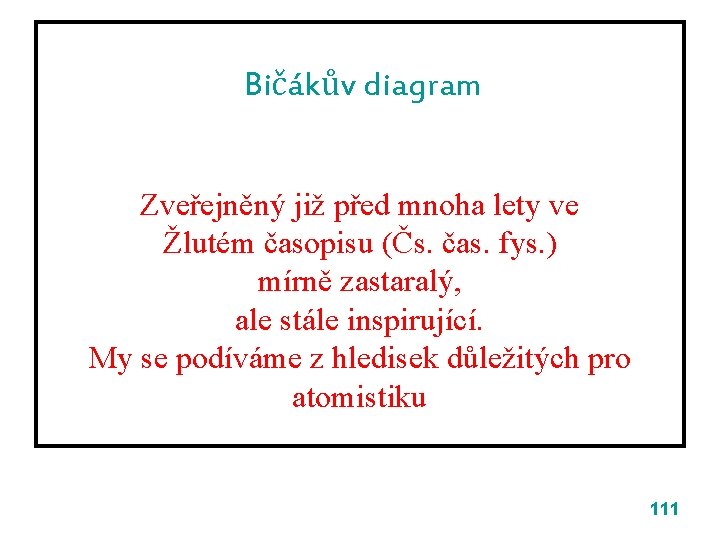 Bičákův diagram

Zveřejněný již před mnoha lety ve Žlutém časopisu (Čs. čas. fys.) mírně zastaralý, ale stále inspirující. My se podíváme z hledisek důležitých pro atomistiku

111